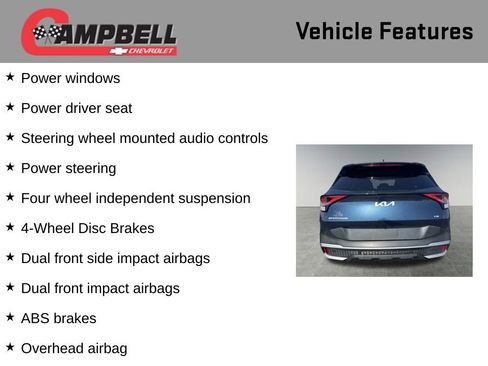 CAMPBELL
CHEVROLET

Vehicle Features

★ Power windows

★ Power driver seat

★ Steering wheel mounted audio controls

★ Power steering

★ Four wheel independent suspension

★ 4-Wheel Disc Brakes

★ Dual front side impact airbags

★ Dual front impact airbags

★ ABS brakes

★ Overhead airbag

KIA